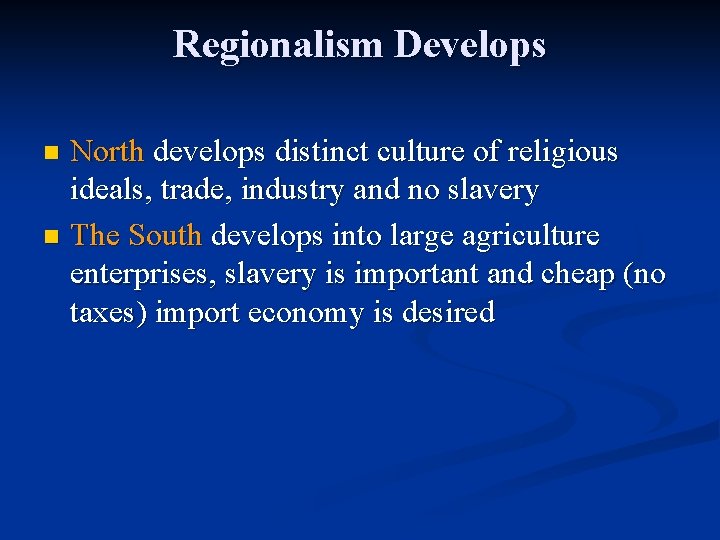 Regionalism Develops

- North develops distinct culture of religious ideals, trade, industry and no slavery
- The South develops into large agriculture enterprises, slavery is important and cheap (no taxes) import economy is desired